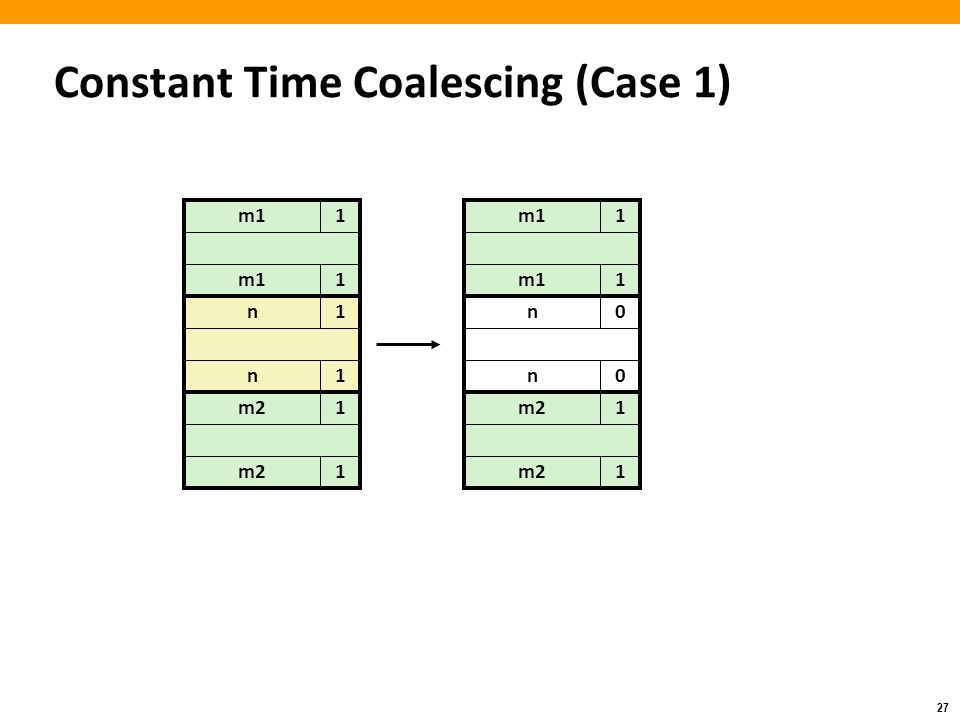 Constant Time Coalescing (Case 1)

| m1 | 1 |
|---|---|
| | |
| m1 | 1 |
| n | 1 |
| | |
| n | 1 |
| m2 | 1 |
| | |
| m2 | 1 |

| m1 | 1 |
|---|---|
| | |
| m1 | 1 |
| n | 0 |
| | |
| n | 0 |
| m2 | 1 |
| | |
| m2 | 1 |

27